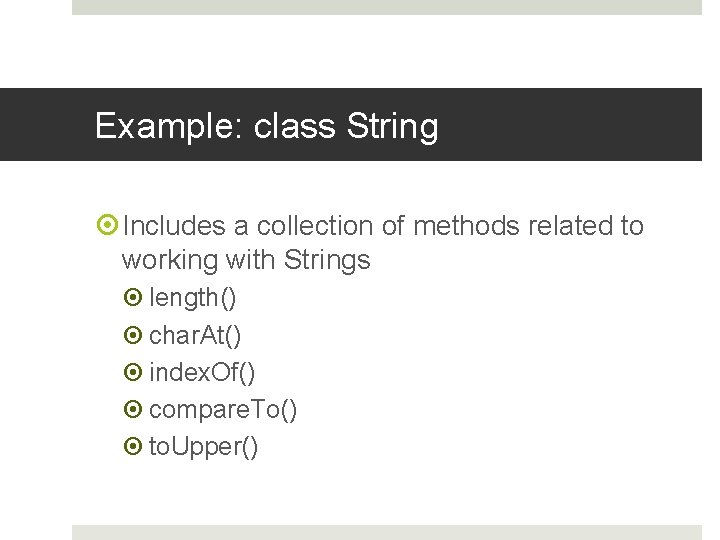 Example: class String

Includes a collection of methods related to working with Strings

length()

charAt()

indexOf()

compareTo()

toUpper()